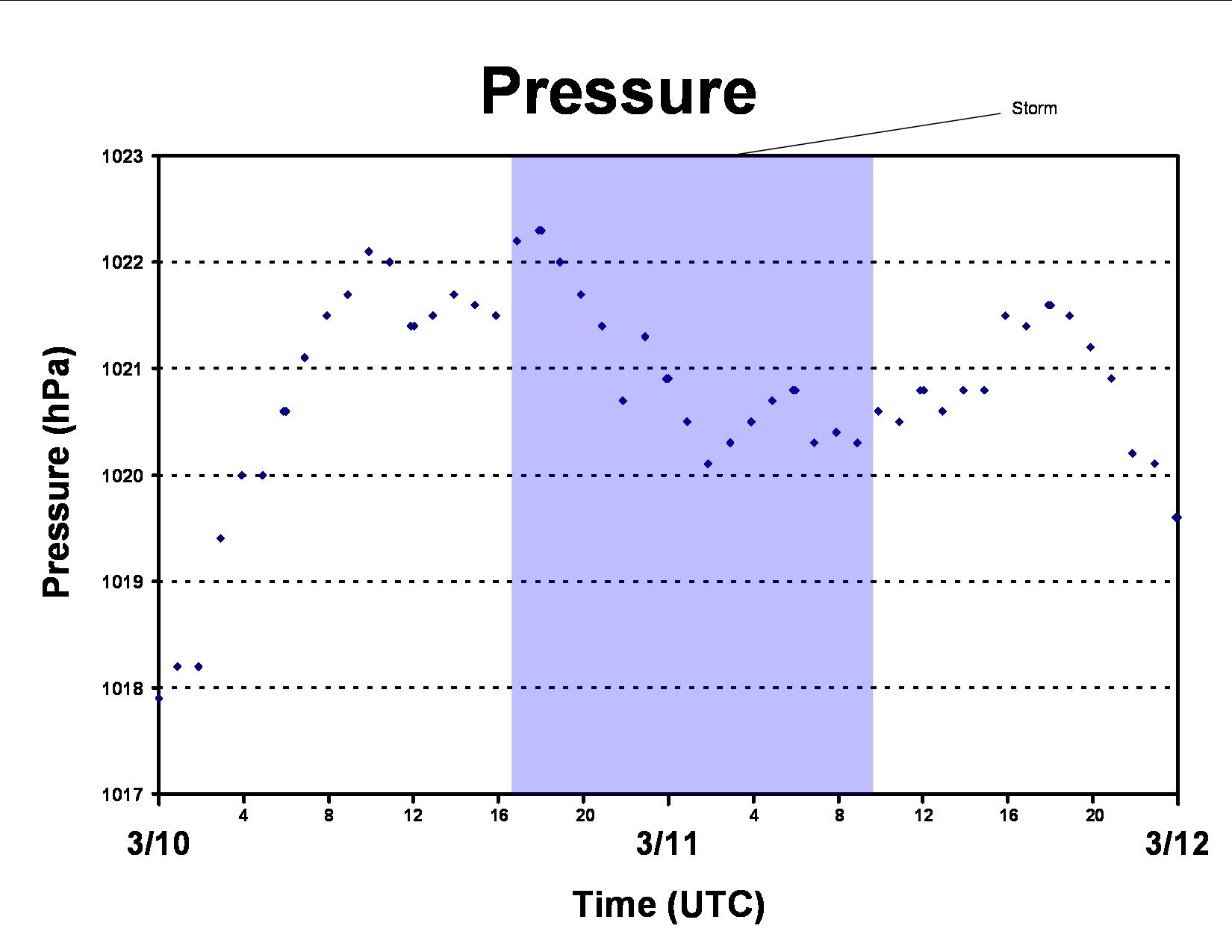 Pressure

Storm

Pressure (hPa)

1023
1022
1021
1020
1019
1018
1017

4 8 12 16 20 4 8 12 16 20

3/10 3/11 3/12

Time (UTC)